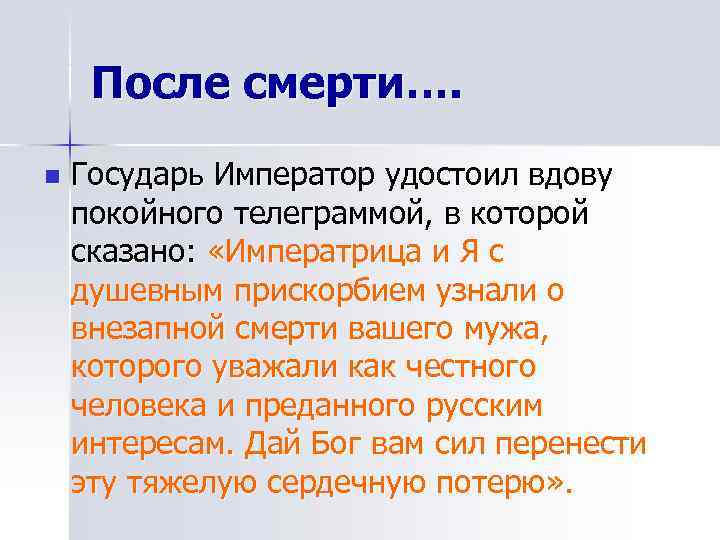 После смерти….

Государь Император удостоил вдову покойного телеграммой, в которой сказано: «Императрица и Я с душевным прискорбием узнали о внезапной смерти вашего мужа, которого уважали как честного человека и преданного русским интересам. Дай Бог вам сил перенести эту тяжелую сердечную потерю».